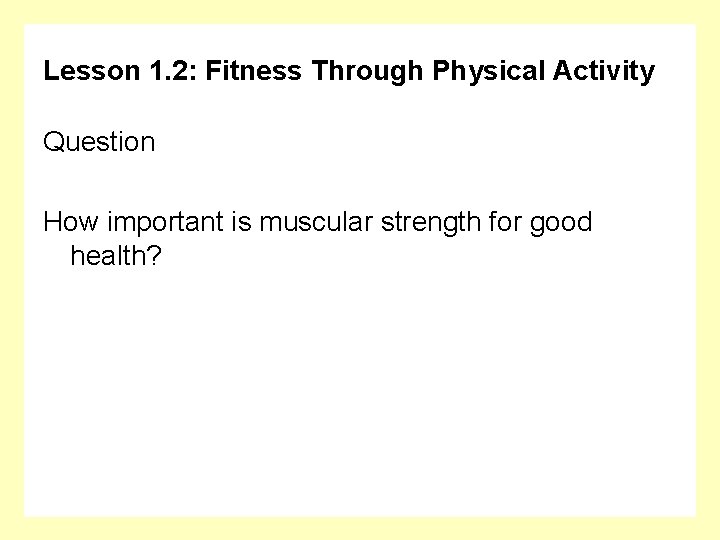 Lesson 1.2: Fitness Through Physical Activity

Question

How important is muscular strength for good health?